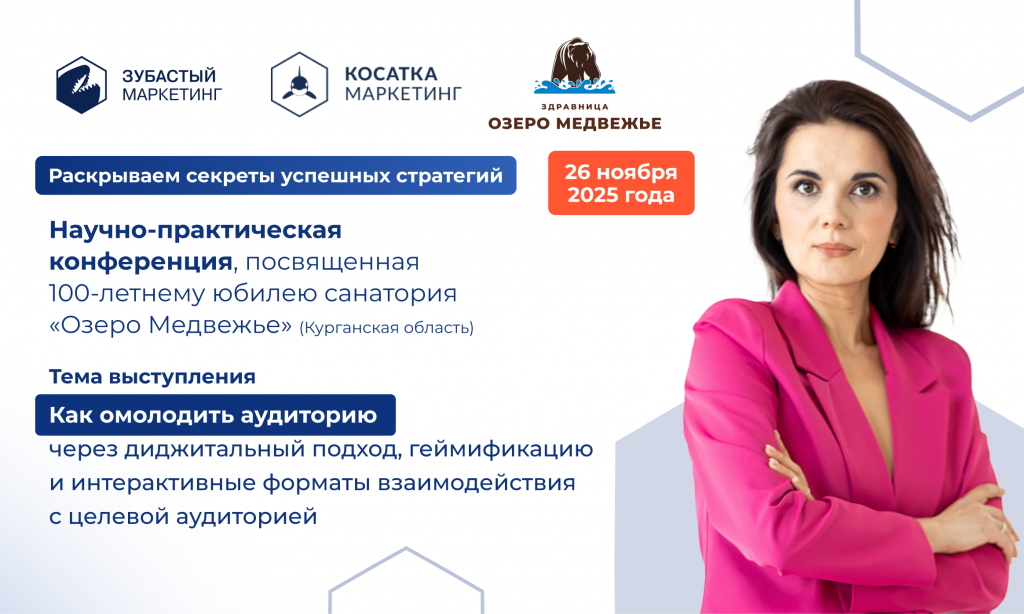 ЗУБАСТЫЙ МАРКЕТИНГ

КОСАТКА МАРКЕТИНГ

ЗДРАВНИЦА ОЗЕРО МЕДВЕЖЬЕ

Раскрываем секреты успешных стратегий

26 ноября 2025 года

Научно-практическая конференция, посвященная 100-летнему юбилею санатория «Озеро Медвежье» (Курганская область)

Тема выступления

Как омолодить аудиторию через диджитальный подход, геймификацию и интерактивные форматы взаимодействия с целевой аудиторией